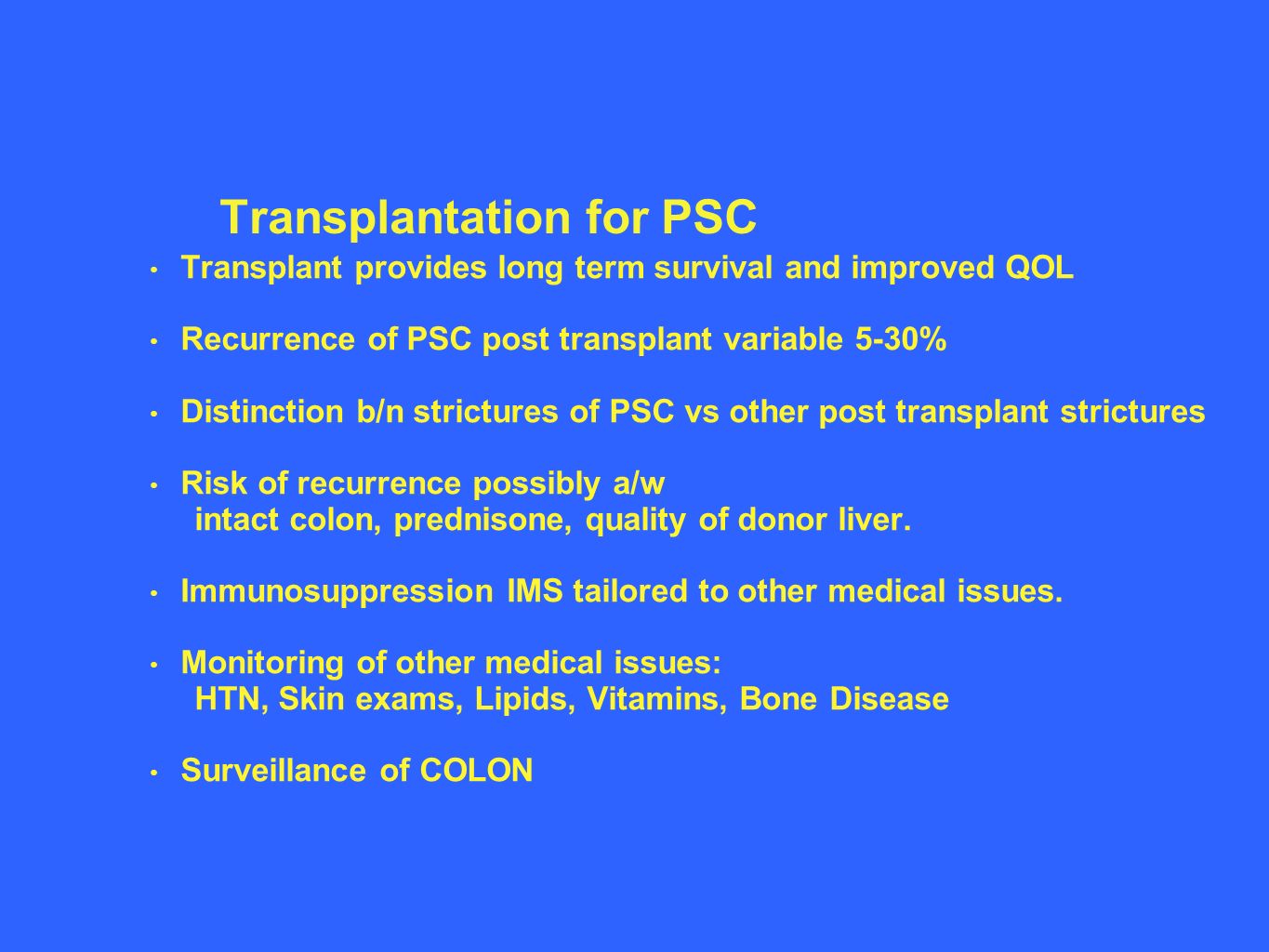 Transplantation for PSC

• Transplant provides long term survival and improved QOL

• Recurrence of PSC post transplant variable 5-30%

• Distinction b/n strictures of PSC vs other post transplant strictures

• Risk of recurrence possibly a/w
intact colon, prednisone, quality of donor liver.

• Immunosuppression IMS tailored to other medical issues.

• Monitoring of other medical issues:
HTN, Skin exams, Lipids, Vitamins, Bone Disease

• Surveillance of COLON